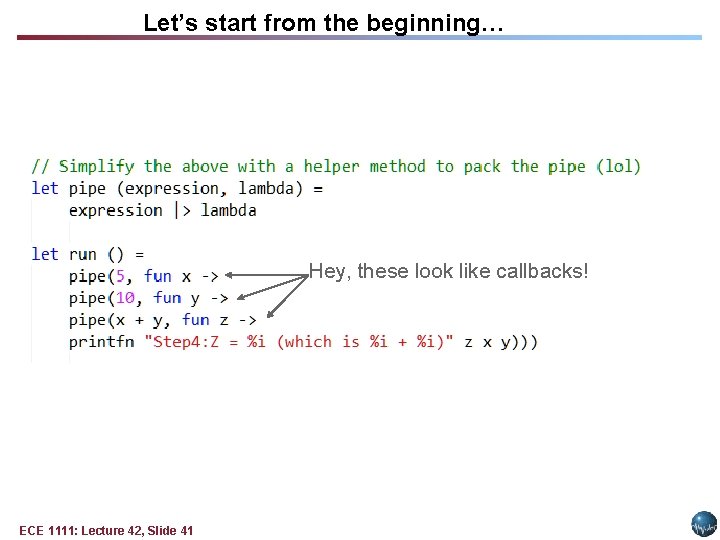 Let's start from the beginning…

// Simplify the above with a helper method to pack the pipe (lol)
let pipe (expression, lambda) =
    expression |> lambda

let run () =
    pipe(5, fun x ->
    pipe(10, fun y ->
    pipe(x + y, fun z ->
    printfn "Step4:Z = %i (which is %i + %i)" z x y)))

Hey, these look like callbacks!

ECE 1111: Lecture 42, Slide 41